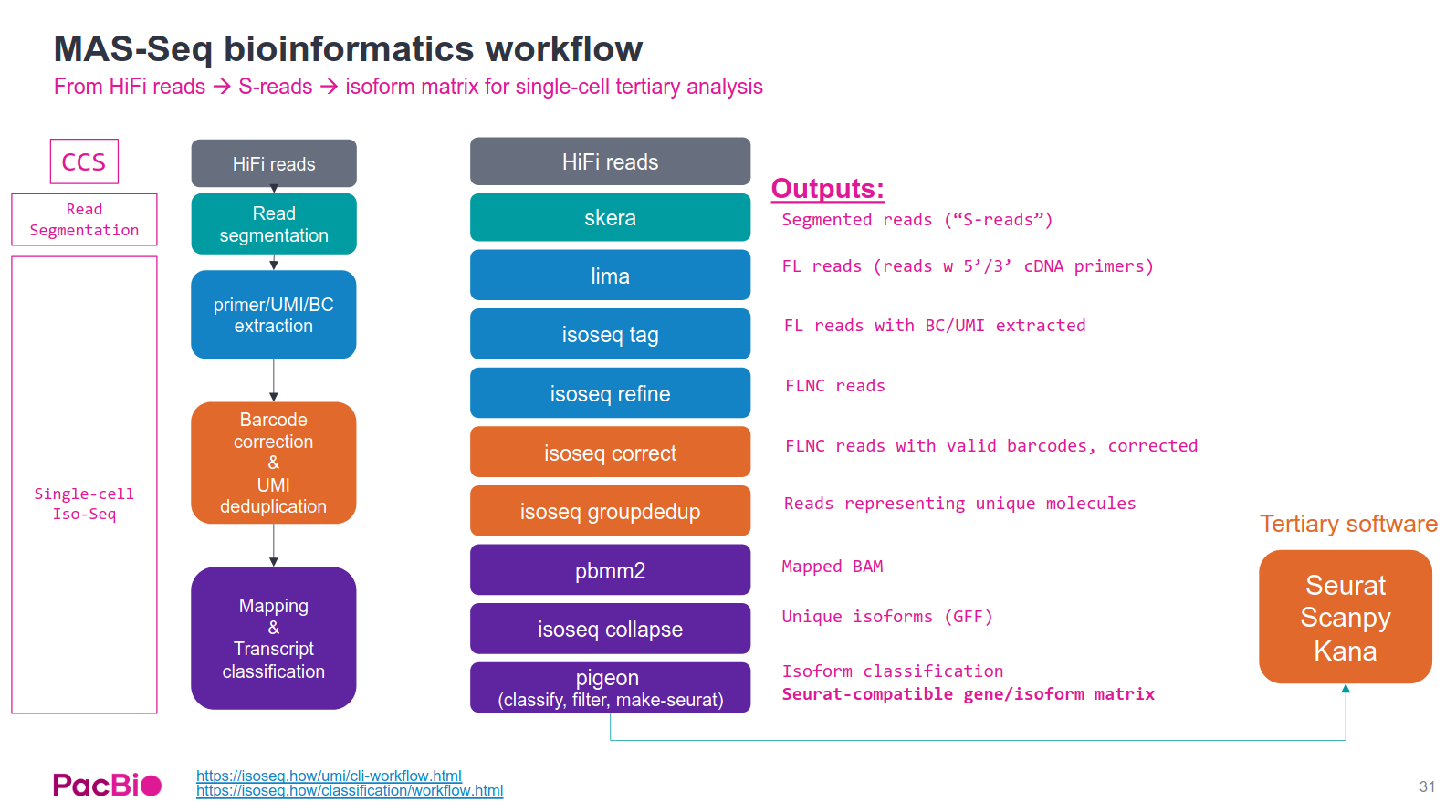 MAS-Seq bioinformatics workflow

From HiFi reads → S-reads → isoform matrix for single-cell tertiary analysis

CCS

Read Segmentation

Single-cell Iso-Seq

HiFi reads

Read segmentation

primer/UMI/BC extraction

Barcode correction & UMI deduplication

Mapping & Transcript classification

HiFi reads

skera

lima

isoseq tag

isoseq refine

isoseq correct

isoseq groupdedup

pbmm2

isoseq collapse

pigeon (classify, filter, make-seurat)

Outputs:

Segmented reads (“S-reads”)

FL reads (reads w 5’/3’ cDNA primers)

FL reads with BC/UMI extracted

FLNC reads

FLNC reads with valid barcodes, corrected

Reads representing unique molecules

Mapped BAM

Unique isoforms (GFF)

Isoform classification
Seurat-compatible gene/isoform matrix

Tertiary software

Seurat
Scanpy
Kana

PacBio

https://isoseq.how/umi/cli-workflow.html
https://isoseq.how/classification/workflow.html

31